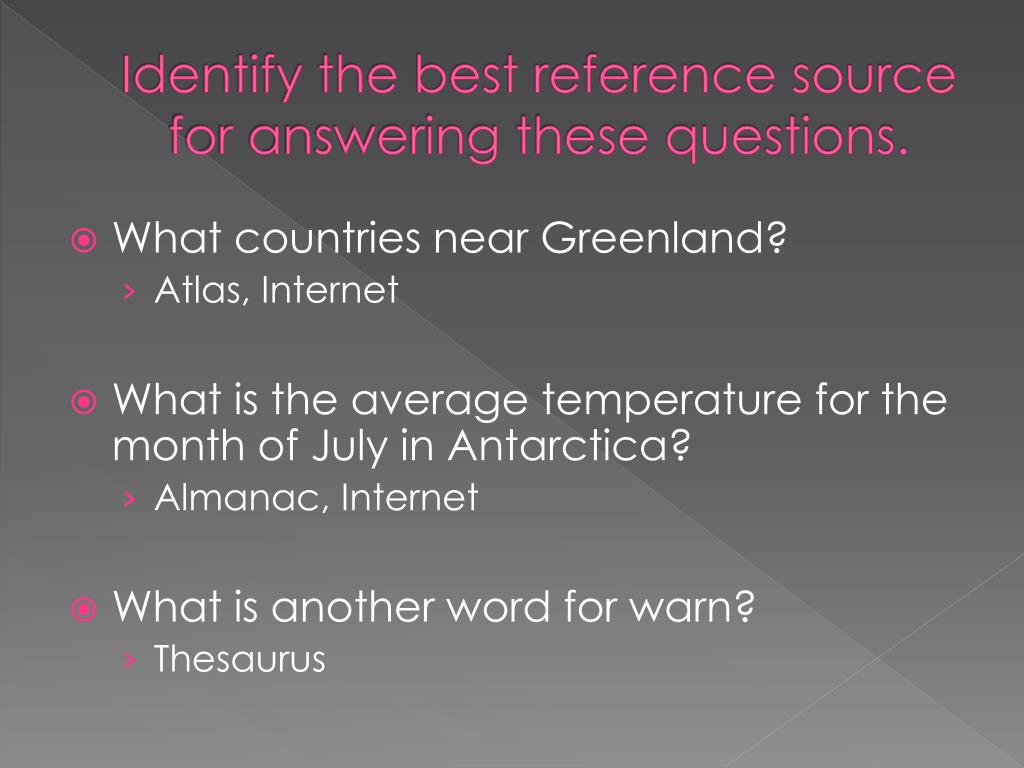 Identify the best reference source for answering these questions.

What countries near Greenland?
› Atlas, Internet

What is the average temperature for the month of July in Antarctica?
› Almanac, Internet

What is another word for warn?
› Thesaurus